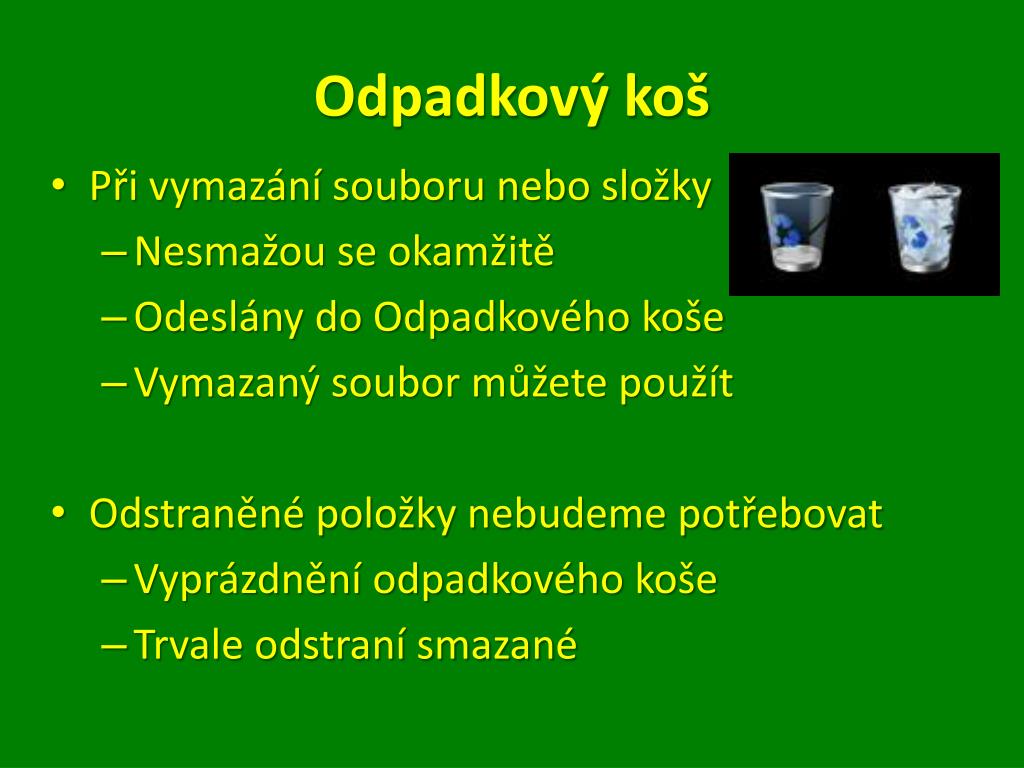 Odpadkový koš

• Při vymazání souboru nebo složky
– Nesmažou se okamžitě
– Odeslány do Odpadkového koše
– Vymazaný soubor můžete použít

• Odstraněné položky nebudeme potřebovat
– Vyprázdnění odpadkového koše
– Trvale odstraní smazané